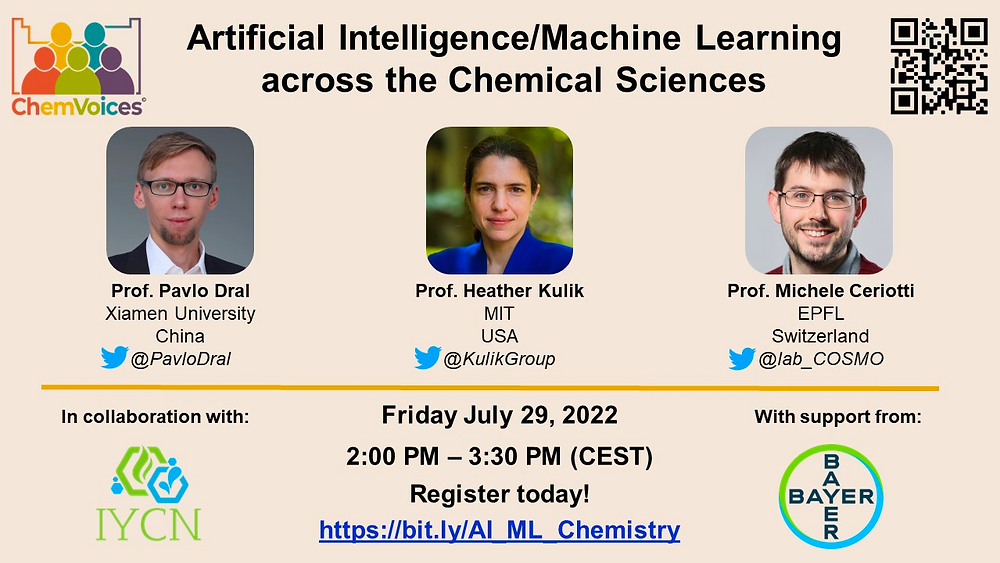 ChemVoices

Artificial Intelligence/Machine Learning across the Chemical Sciences

Prof. Pavlo Dral
Xiamen University
China
@PavloDral

Prof. Heather Kulik
MIT
USA
@KulikGroup

Prof. Michele Ceriotti
EPFL
Switzerland
@lab_COSMO

In collaboration with:

IYCN

Friday July 29, 2022

2:00 PM – 3:30 PM (CEST)

Register today!

https://bit.ly/AI_ML_Chemistry

With support from:

BAYER BAYER